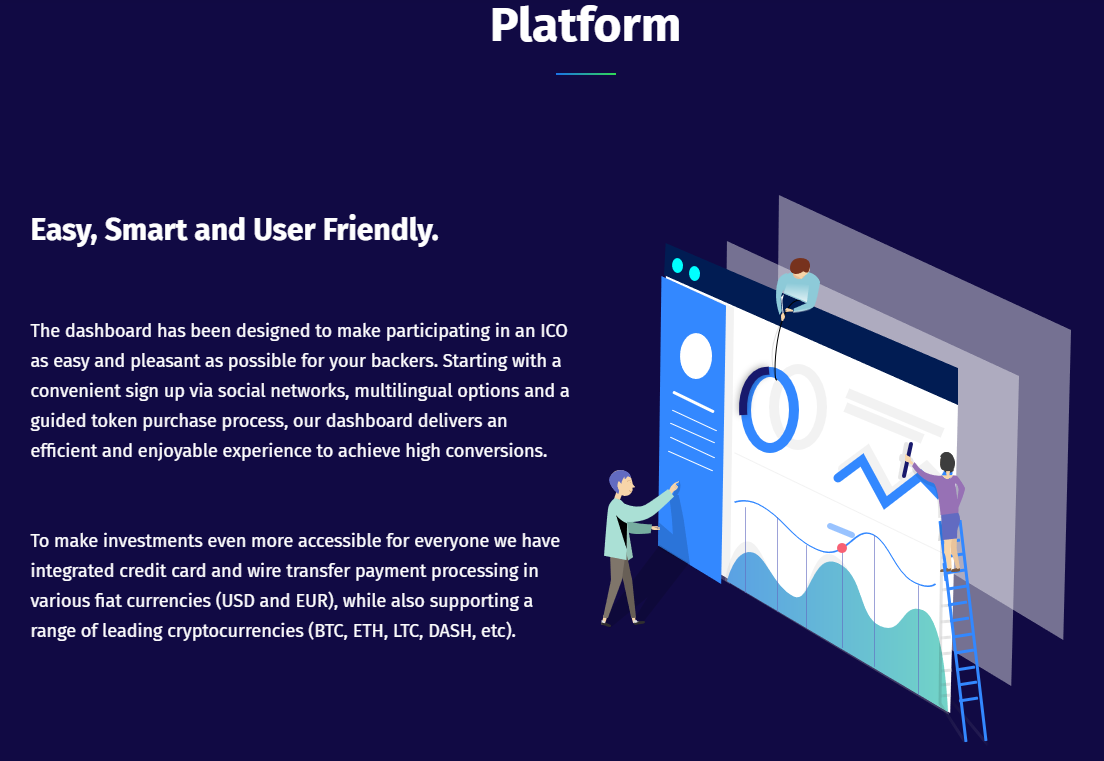 Platform

Easy, Smart and User Friendly.

The dashboard has been designed to make participating in an ICO as easy and pleasant as possible for your backers. Starting with a convenient sign up via social networks, multilingual options and a guided token purchase process, our dashboard delivers an efficient and enjoyable experience to achieve high conversions.

To make investments even more accessible for everyone we have integrated credit card and wire transfer payment processing in various fiat currencies (USD and EUR), while also supporting a range of leading cryptocurrencies (BTC, ETH, LTC, DASH, etc).